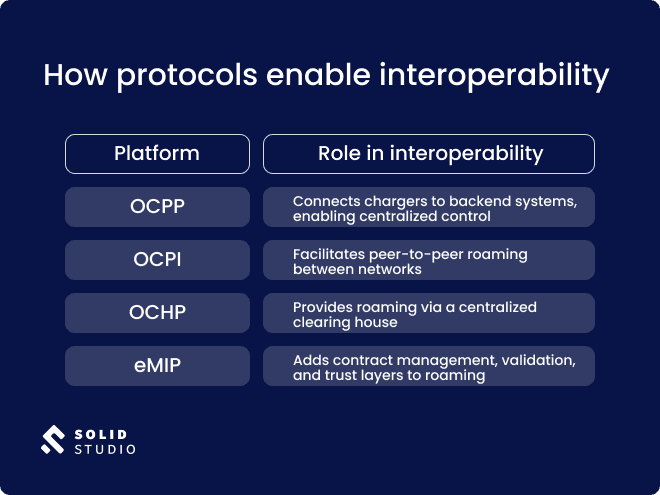 How protocols enable interoperability

| Platform | Role in interoperability |
|---|---|
| OCPP | Connects chargers to backend systems, enabling centralized control |
| OCPI | Facilitates peer-to-peer roaming between networks |
| OCHP | Provides roaming via a centralized clearing house |
| eMIP | Adds contract management, validation, and trust layers to roaming |

SOLID STUDIO